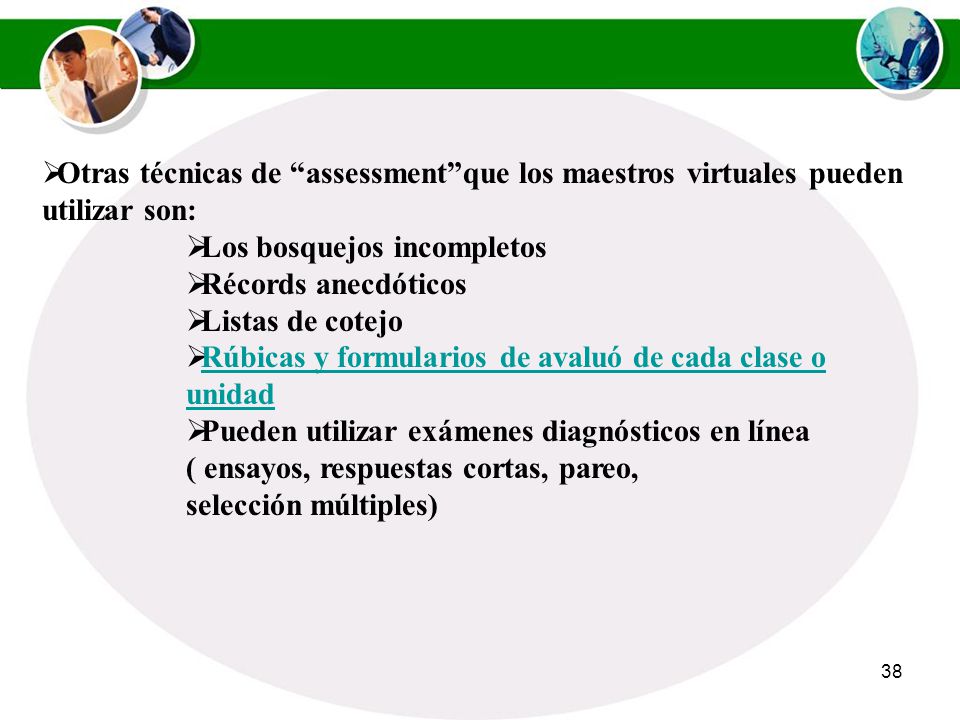 ➢Otras técnicas de “assessment”que los maestros virtuales pueden utilizar son:

➢Los bosquejos incompletos
➢Récords anecdóticos
➢Listas de cotejo
➢Rúbicas y formularios de avaluó de cada clase o unidad
➢Pueden utilizar exámenes diagnósticos en línea ( ensayos, respuestas cortas, pareo, selección múltiples)

38